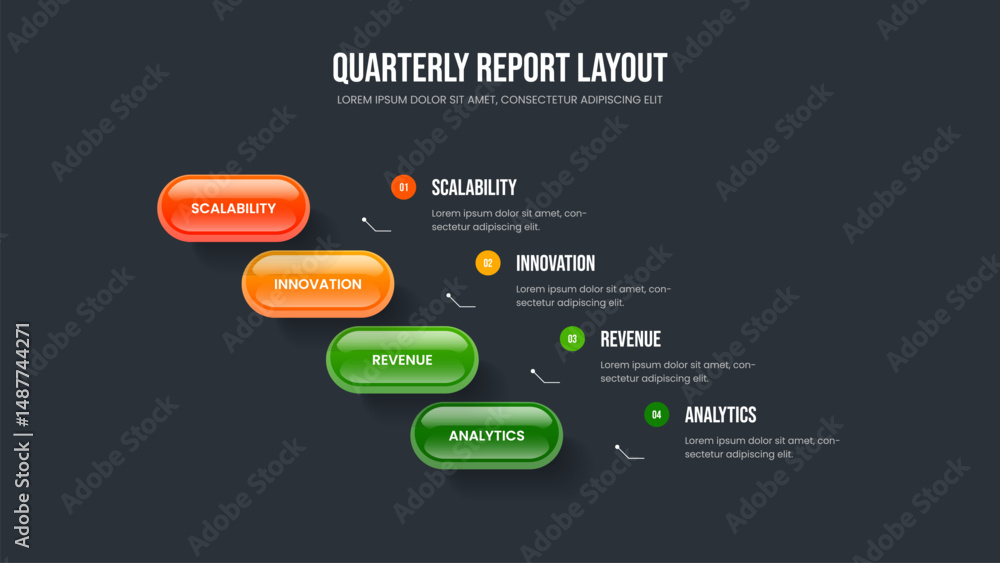 QUARTERLY REPORT LAYOUT
LOREM IPSUM DOLOR SIT AMET, CONSECTETUR ADIPISCING ELIT

SCALABILITY
INNOVATION
REVENUE
ANALYTICS

01 SCALABILITY
Lorem ipsum dolor sit amet, consectetur adipiscing elit.

02 INNOVATION
Lorem ipsum dolor sit amet, consectetur adipiscing elit.

03 REVENUE
Lorem ipsum dolor sit amet, consectetur adipiscing elit.

04 ANALYTICS
Lorem ipsum dolor sit amet, consectetur adipiscing elit.

Adobe Stock | #1487744271